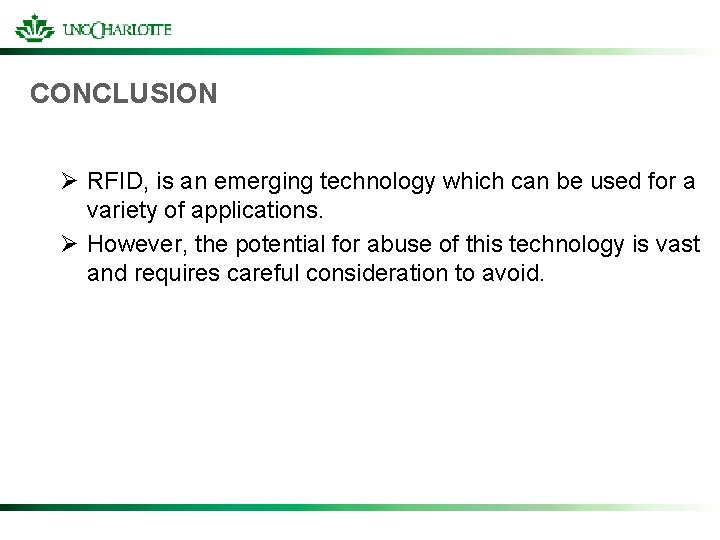 UNC CHARLOTTE

CONCLUSION

➢ RFID, is an emerging technology which can be used for a variety of applications.

➢ However, the potential for abuse of this technology is vast and requires careful consideration to avoid.